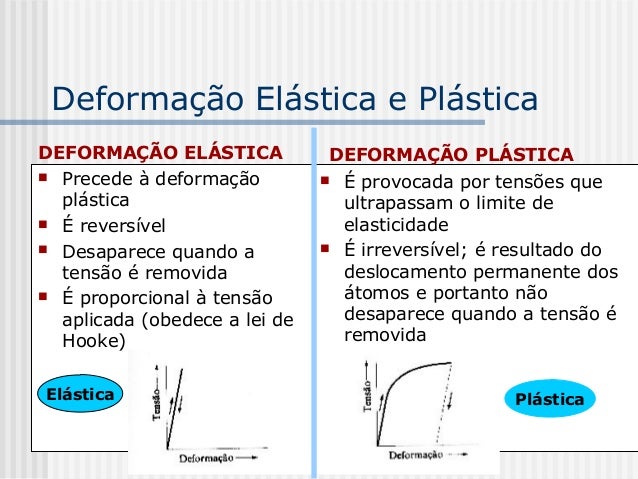 Deformação Elástica e Plástica

DEFORMAÇÃO ELÁSTICA

- Precede à deformação plástica
- É reversível
- Desaparece quando a tensão é removida
- É proporcional à tensão aplicada (obedece a lei de Hooke)

Elástica

Tensão

Deformação

DEFORMAÇÃO PLÁSTICA

- É provocada por tensões que ultrapassam o limite de elasticidade
- É irreversível; é resultado do deslocamento permanente dos átomos e portanto não desaparece quando a tensão é removida

Tensão

Deformação

Plástica